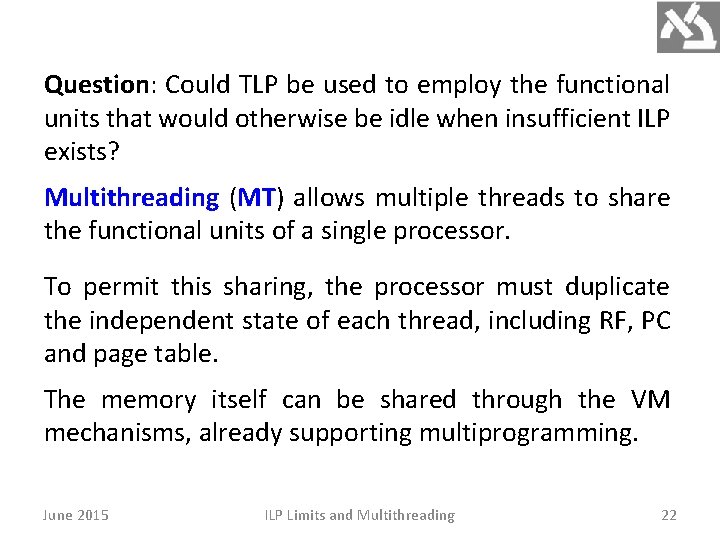 Question: Could TLP be used to employ the functional units that would otherwise be idle when insufficient ILP exists?

Multithreading (MT) allows multiple threads to share the functional units of a single processor.

To permit this sharing, the processor must duplicate the independent state of each thread, including RF, PC and page table.

The memory itself can be shared through the VM mechanisms, already supporting multiprogramming.

June 2015 ILP Limits and Multithreading 22